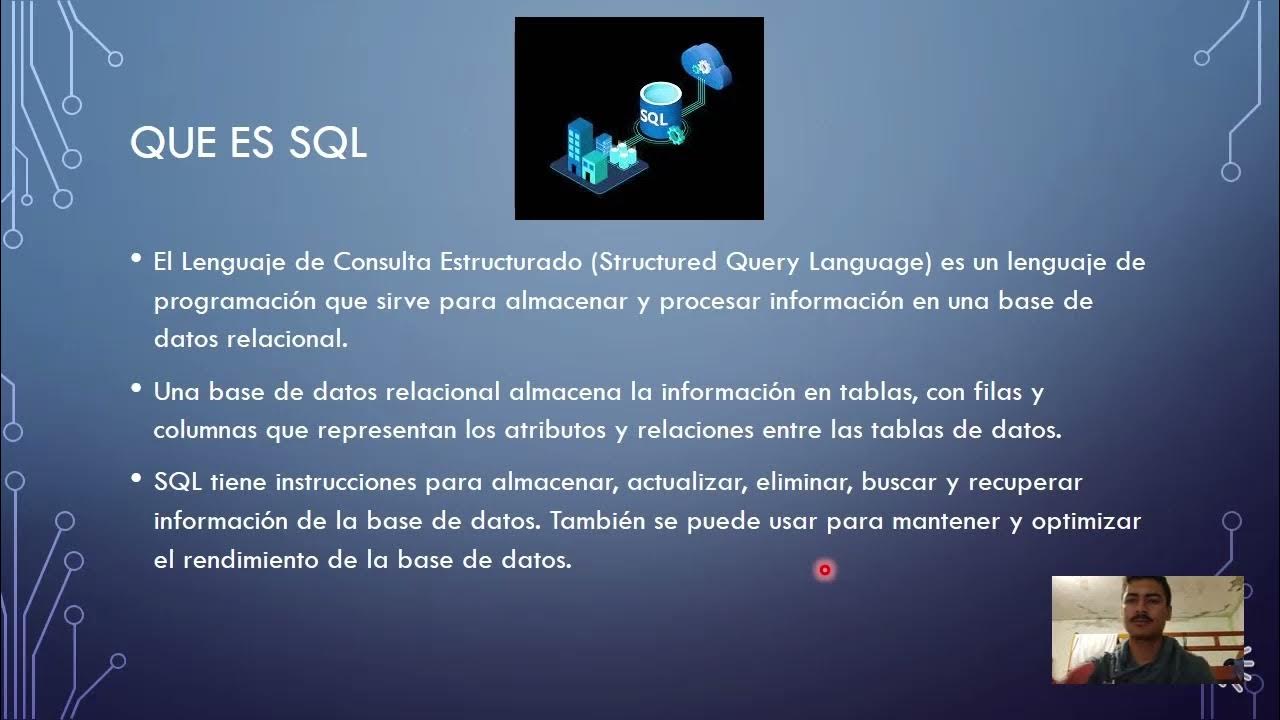 QUE ES SQL

SQL

• El Lenguaje de Consulta Estructurado (Structured Query Language) es un lenguaje de programación que sirve para almacenar y procesar información en una base de datos relacional.

• Una base de datos relacional almacena la información en tablas, con filas y columnas que representan los atributos y relaciones entre las tablas de datos.

• SQL tiene instrucciones para almacenar, actualizar, eliminar, buscar y recuperar información de la base de datos. También se puede usar para mantener y optimizar el rendimiento de la base de datos.